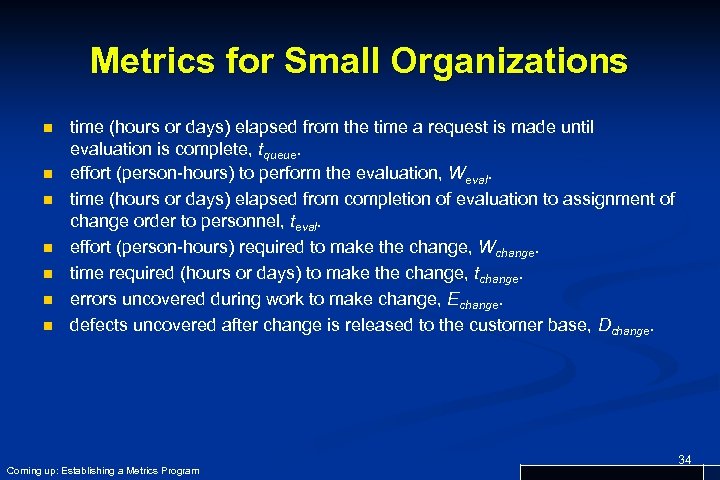 Metrics for Small Organizations

- time (hours or days) elapsed from the time a request is made until evaluation is complete, $t_{queue}$.
- effort (person-hours) to perform the evaluation, $W_{eval}$.
- time (hours or days) elapsed from completion of evaluation to assignment of change order to personnel, $t_{eval}$.
- effort (person-hours) required to make the change, $W_{change}$.
- time required (hours or days) to make the change, $t_{change}$.
- errors uncovered during work to make change, $E_{change}$.
- defects uncovered after change is released to the customer base, $D_{change}$.

34

Coming up: Establishing a Metrics Program